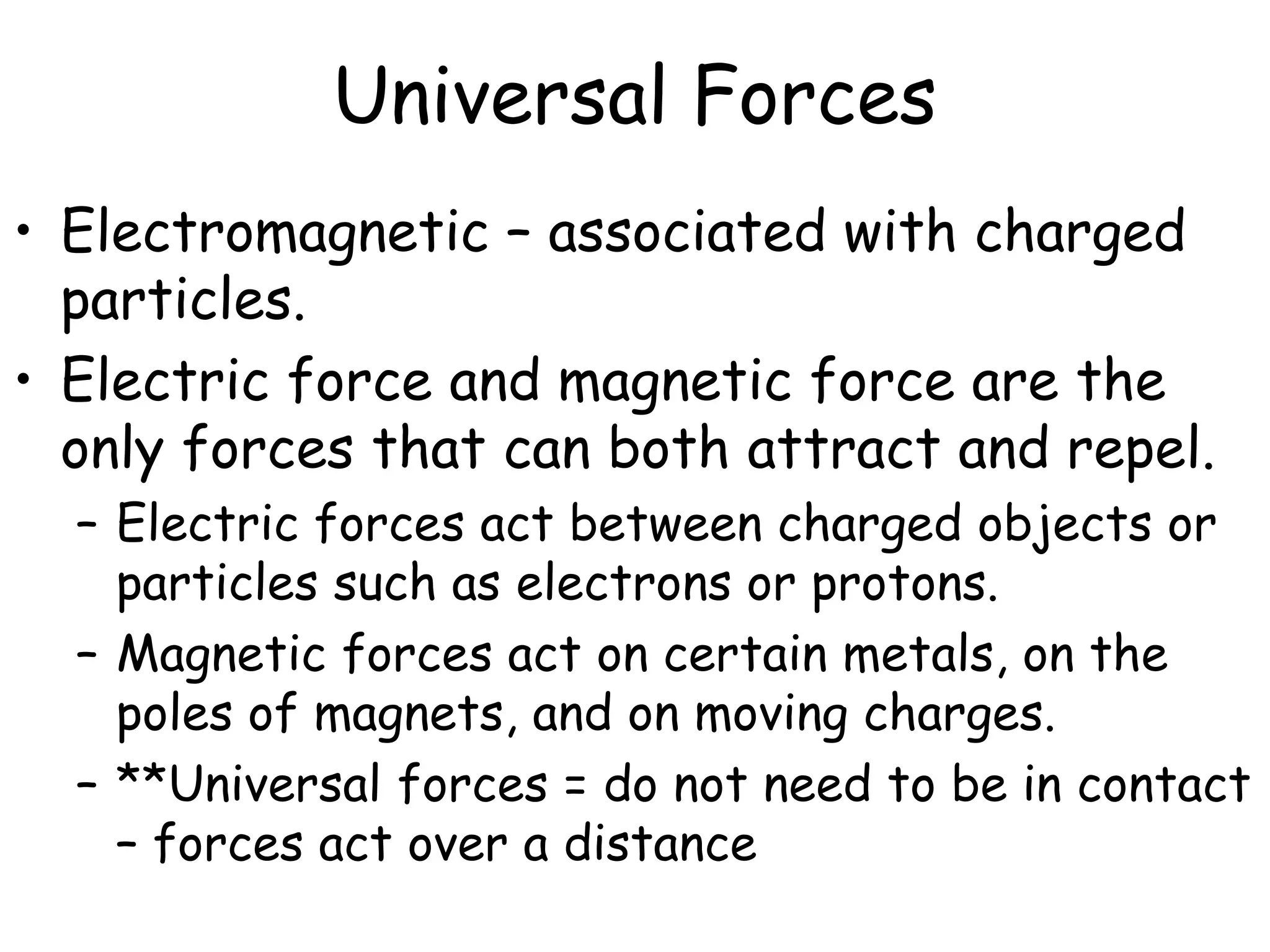 Universal Forces

• Electromagnetic – associated with charged particles.

• Electric force and magnetic force are the only forces that can both attract and repel.

– Electric forces act between charged objects or particles such as electrons or protons.

– Magnetic forces act on certain metals, on the poles of magnets, and on moving charges.

– **Universal forces = do not need to be in contact – forces act over a distance